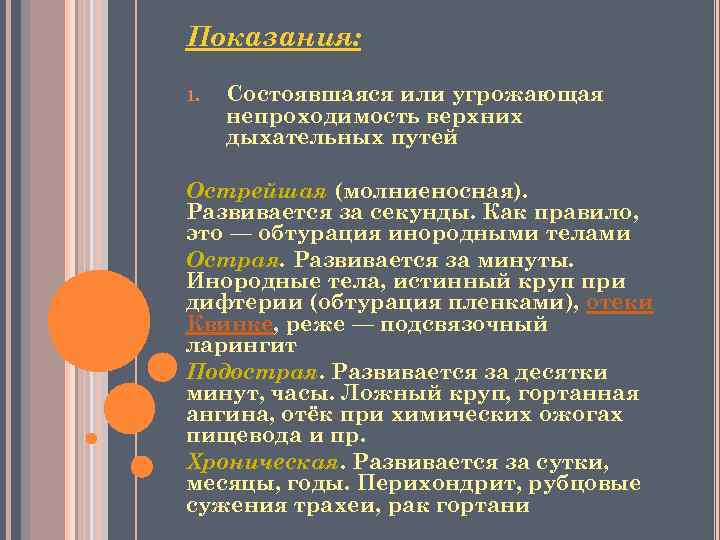 Показания:

1. Состоявшаяся или угрожающая непроходимость верхних дыхательных путей

Острейшая (молниеносная). Развивается за секунды. Как правило, это — обтурация инородными телами

Острая. Развивается за минуты. Инородные тела, истинный круп при дифтерии (обтурация пленками), отеки Квинке, реже — подсвязочный ларингит

Подострая. Развивается за десятки минут, часы. Ложный круп, гортанная ангина, отёк при химических ожогах пищевода и пр.

Хроническая. Развивается за сутки, месяцы, годы. Перихондрит, рубцовые сужения трахеи, рак гортани